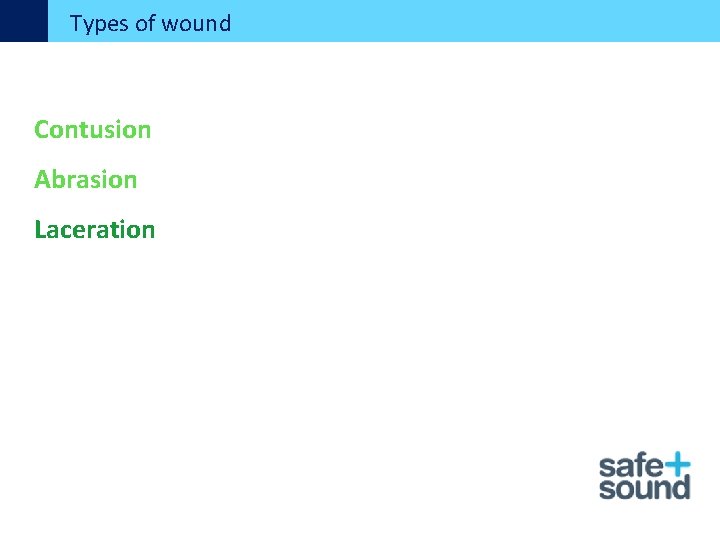 Types of wound

Contusion

Abrasion

Laceration

safe+
sound